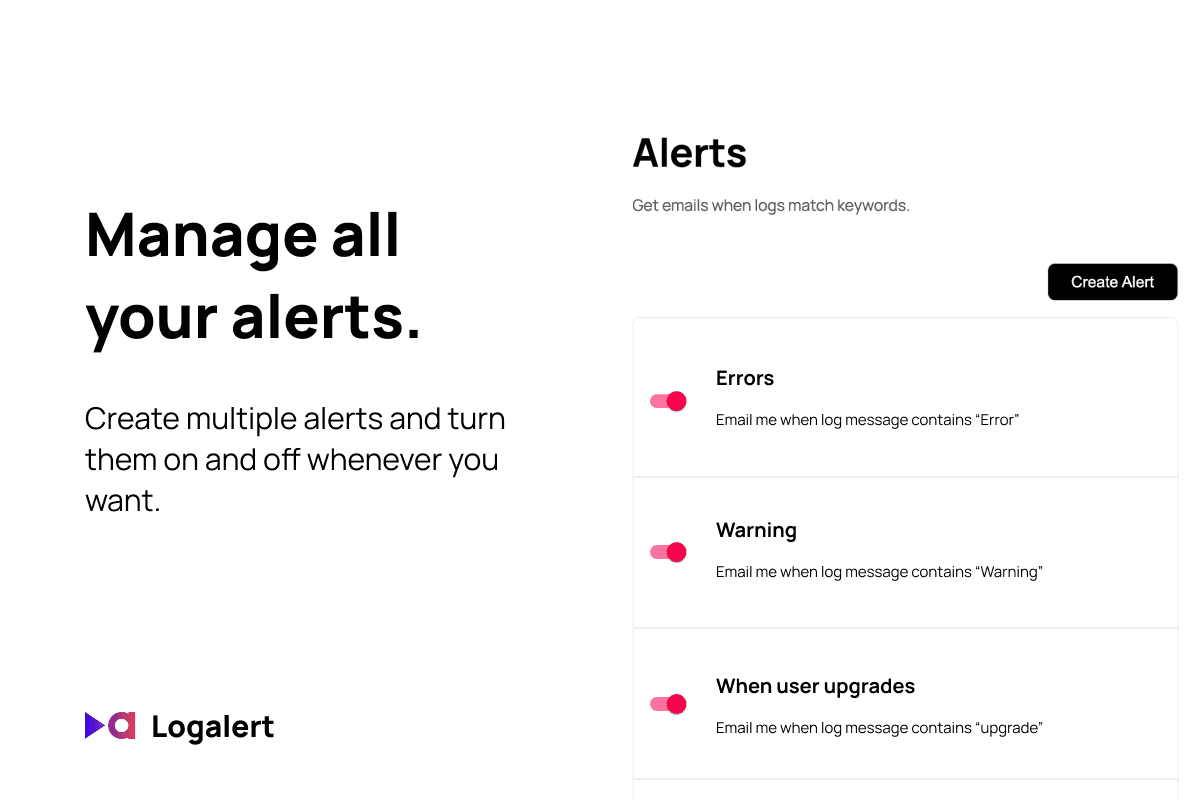 Manage all your alerts.

Create multiple alerts and turn them on and off whenever you want.

Logalert

Alerts

Get emails when logs match keywords.

Create Alert

Errors

Email me when log message contains “Error”

Warning

Email me when log message contains “Warning”

When user upgrades

Email me when log message contains “upgrade”